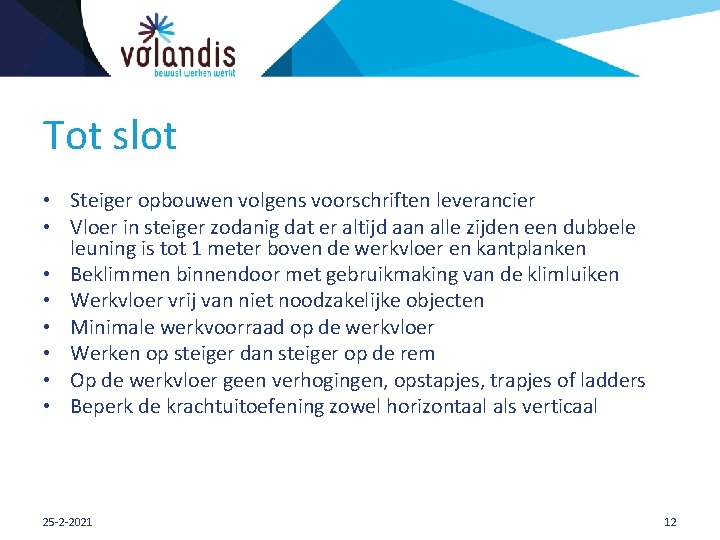 volandis
bewust werken werkt

Tot slot

• Steiger opbouwen volgens voorschriften leverancier
• Vloer in steiger zodanig dat er altijd aan alle zijden een dubbele leuning is tot 1 meter boven de werkvloer en kantplanken
• Beklimmen binnendoor met gebruikmaking van de klimluiken
• Werkvloer vrij van niet noodzakelijke objecten
• Minimale werkvoorraad op de werkvloer
• Werken op steiger dan steiger op de rem
• Op de werkvloer geen verhogingen, opstapjes, trapjes of ladders
• Beperk de krachtuitoefening zowel horizontaal als verticaal

25-2-2021

12